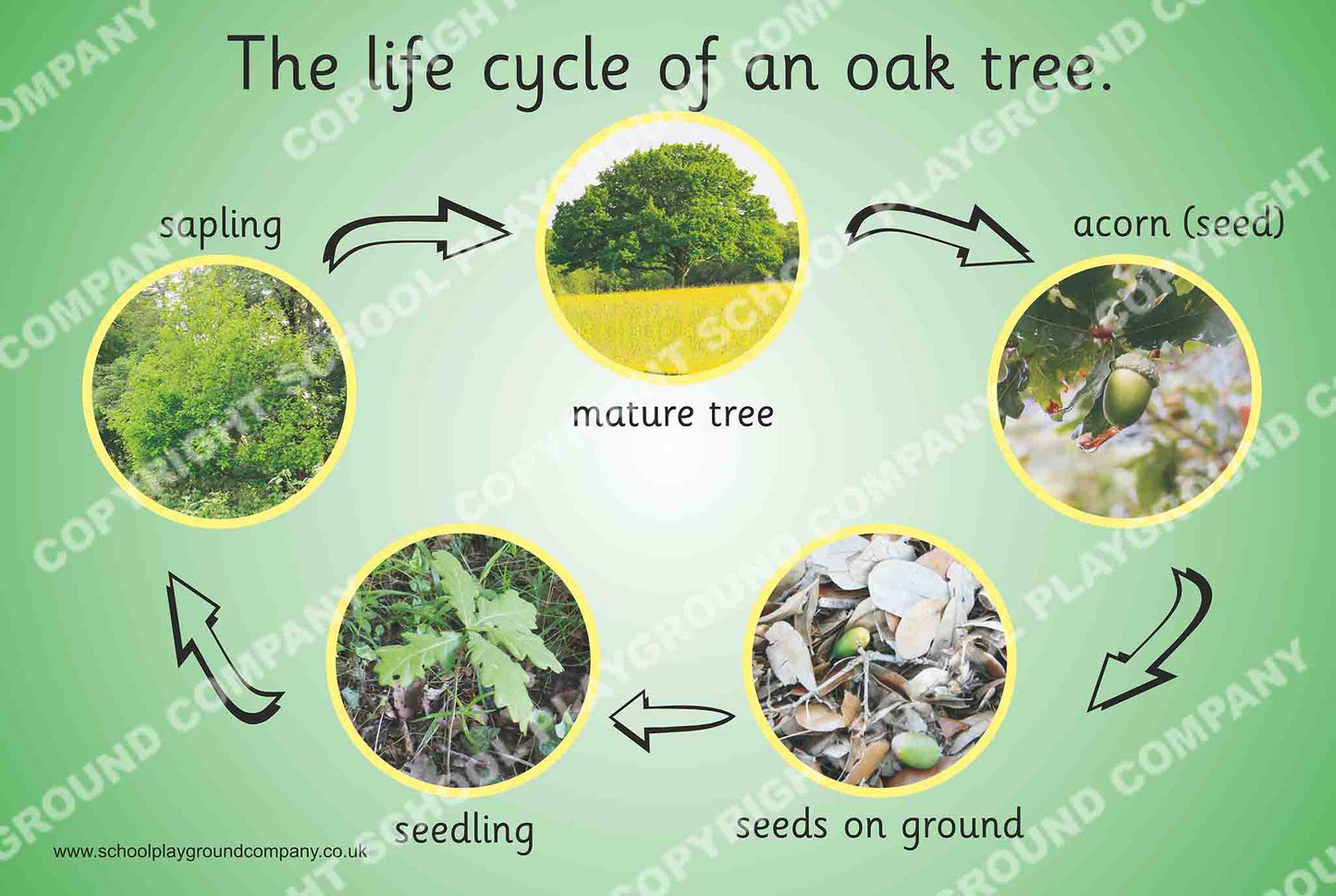 The life cycle of an oak tree.

sapling

mature tree

acorn (seed)

seeds on ground

seedling

www.schoolplaygroundcompany.co.uk

COPYRIGHT SCHOOL PLAYGROUND COMPANY